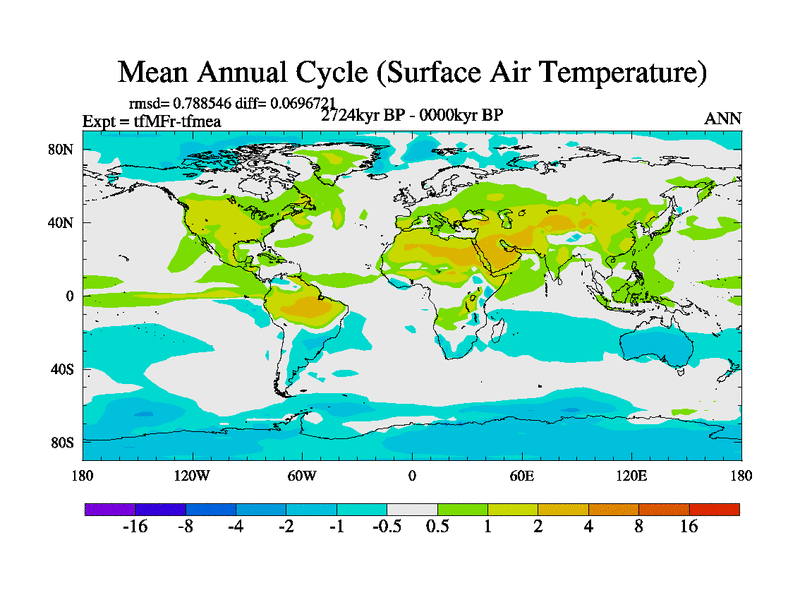 Mean Annual Cycle (Surface Air Temperature)

rmsd= 0.788546 diff= 0.0696721
Expt = tfMFr-tfmea
2724kyr BP - 0000kyr BP
ANN

80N
40N
0
40S
80S

180 120W 60W 0 60E 120E 180

-16 -8 -4 -2 -1 -0.5 0.5 1 2 4 8 16